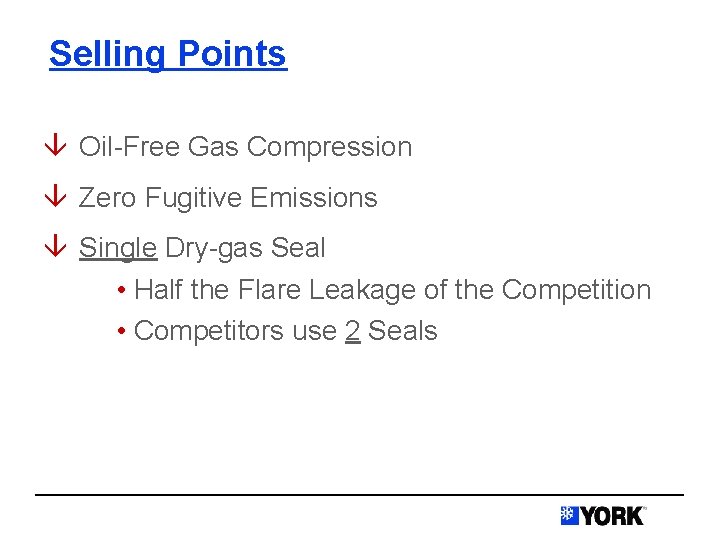 Selling Points

↓ Oil-Free Gas Compression

↓ Zero Fugitive Emissions

↓ Single Dry-gas Seal

• Half the Flare Leakage of the Competition

• Competitors use 2 Seals

YORK